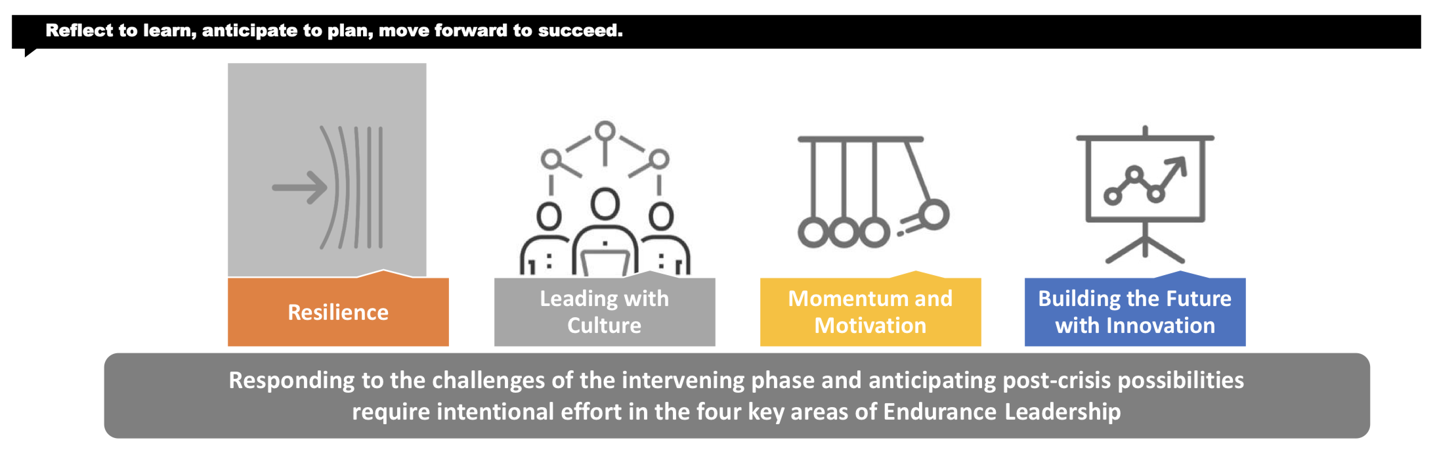 Reflect to learn, anticipate to plan, move forward to succeed.

Resilience

Leading with Culture

Momentum and Motivation

Building the Future with Innovation

Responding to the challenges of the intervening phase and anticipating post-crisis possibilities require intentional effort in the four key areas of Endurance Leadership